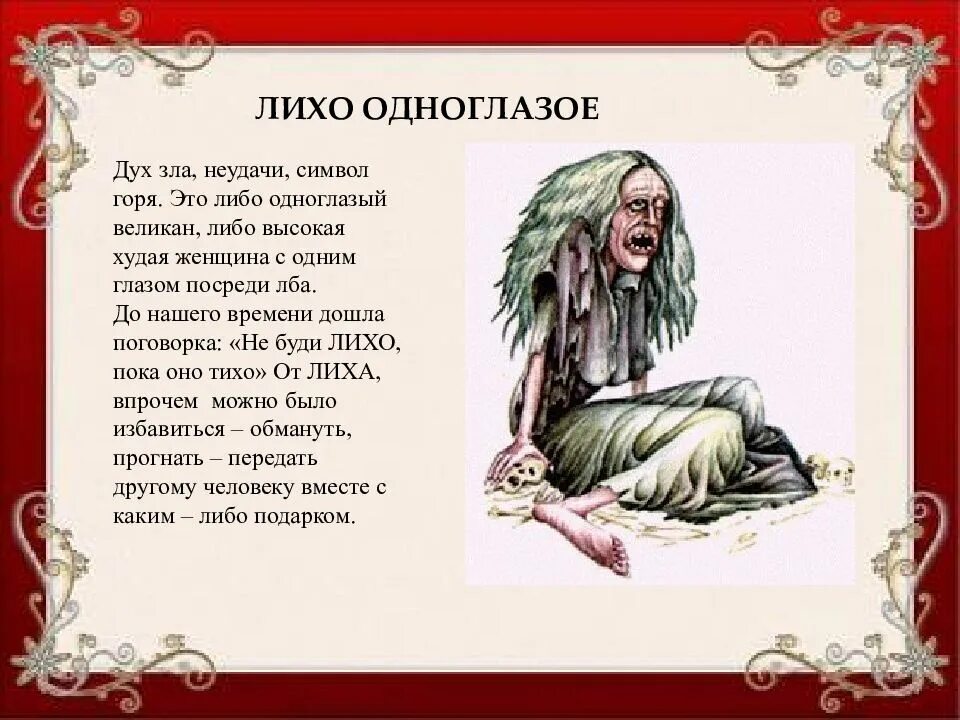 ЛИХО ОДНОГЛАЗОЕ

Дух зла, неудачи, символ горя. Это либо одноглазый великан, либо высокая худая женщина с одним глазом посреди лба.
До нашего времени дошла поговорка: «Не буди ЛИХО, пока оно тихо» От ЛИХА, впрочем можно было избавиться – обмануть, прогнать – передать другому человеку вместе с каким – либо подарком.